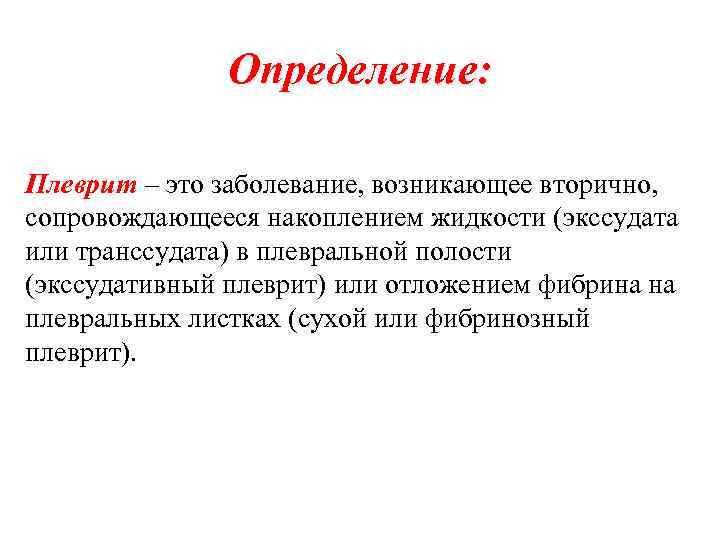 Определение:

Плеврит – это заболевание, возникающее вторично, сопровождающееся накоплением жидкости (экссудата или транссудата) в плевральной полости (экссудативный плеврит) или отложением фибрина на плевральных листках (сухой или фибринозный плеврит).